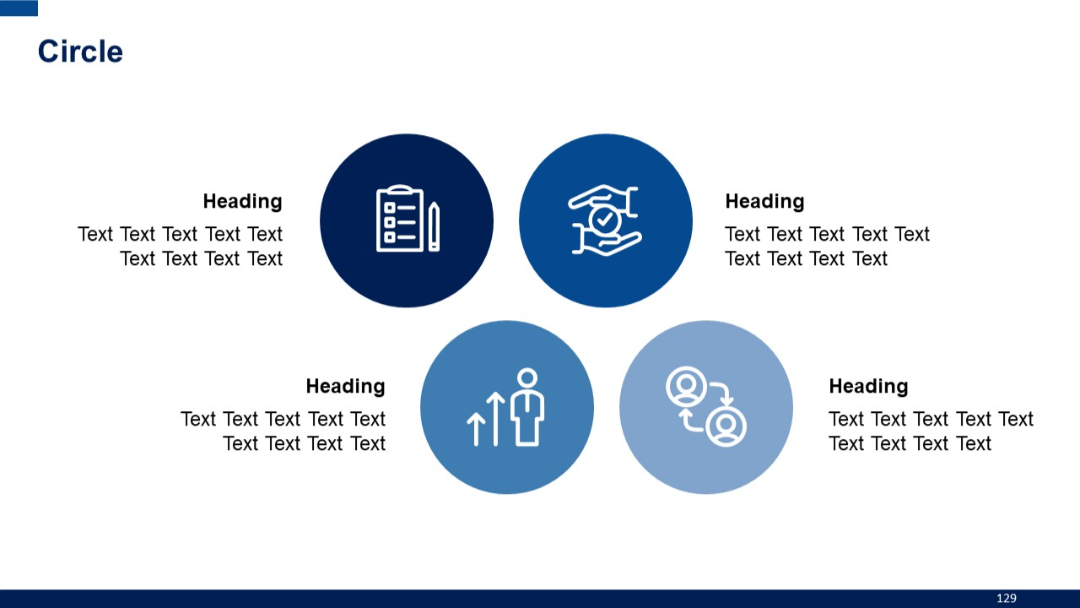 Circle

Heading
Text Text Text Text Text Text Text Text Text

Heading
Text Text Text Text Text Text Text Text Text

Heading
Text Text Text Text Text Text Text Text Text

Heading
Text Text Text Text Text Text Text Text Text

129